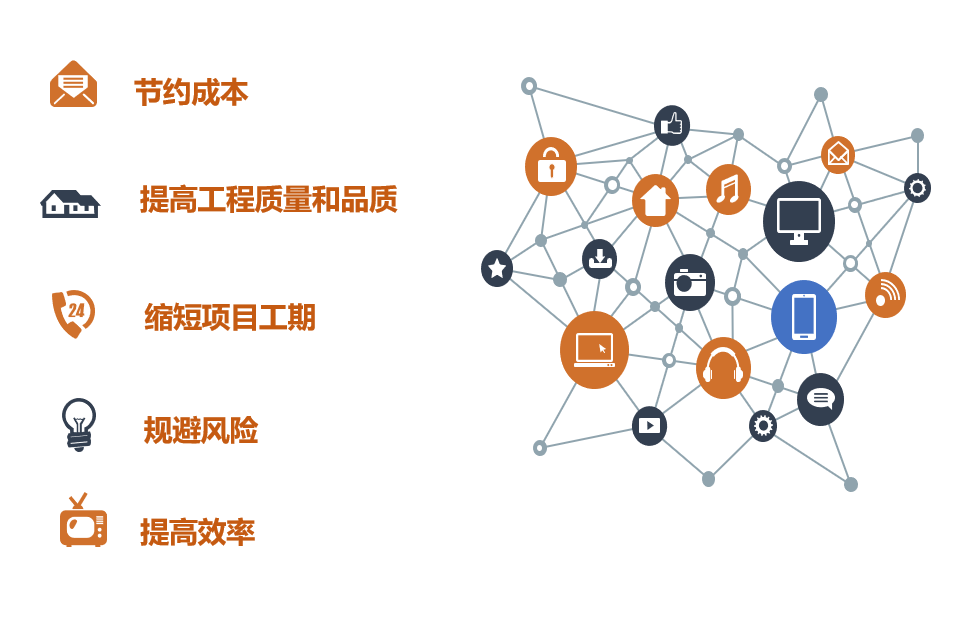 节约成本

提高工程质量和品质

24

缩短项目工期

规避风险

提高效率